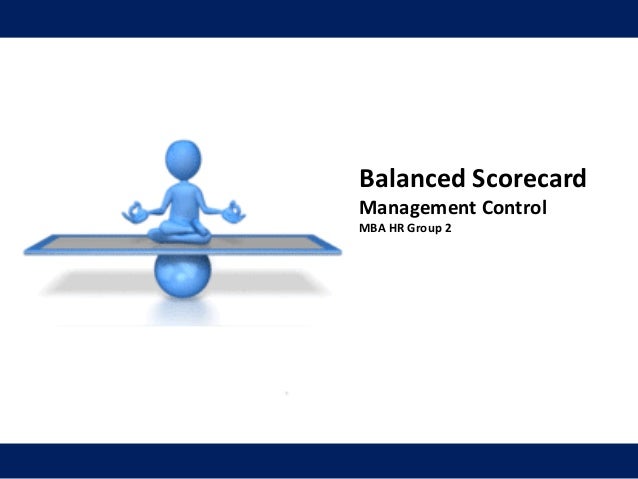 Balanced Scorecard

Management Control

MBA HR Group 2